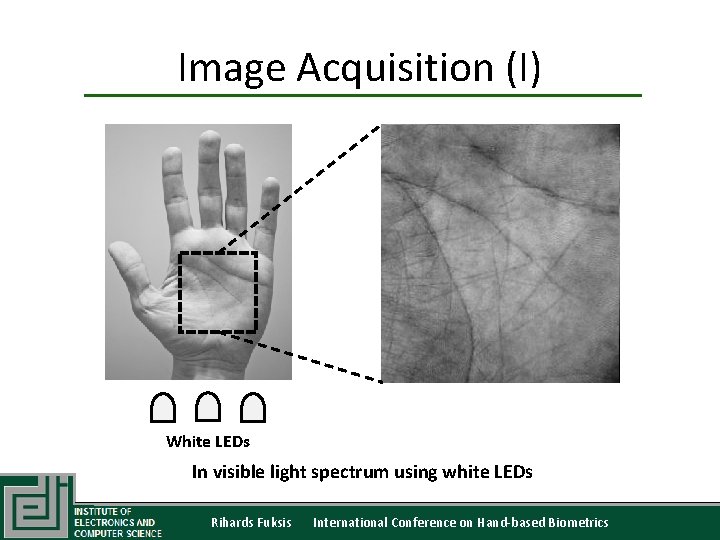 Image Acquisition (I)

White LEDs

In visible light spectrum using white LEDs

INSTITUTE OF ELECTRONICS AND COMPUTER SCIENCE

Rihards Fuksis International Conference on Hand-based Biometrics